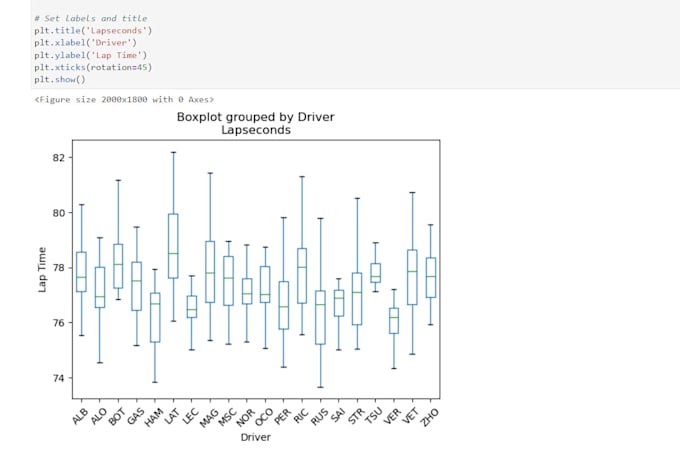 # Set labels and title
plt.title('Lapseconds')
plt.xlabel('Driver')
plt.ylabel('Lap Time')
plt.xticks(rotation=45)
plt.show()

<Figure size 2000x1800 with 0 Axes>

Boxplot grouped by Driver
Lapseconds

82
80
78
76
74

Lap Time

ALB ALO BOT GAS HAM LAT LEC MAG MSC NOR OCO PER RIC RUS SAI STR TSU VER VET ZHO

Driver